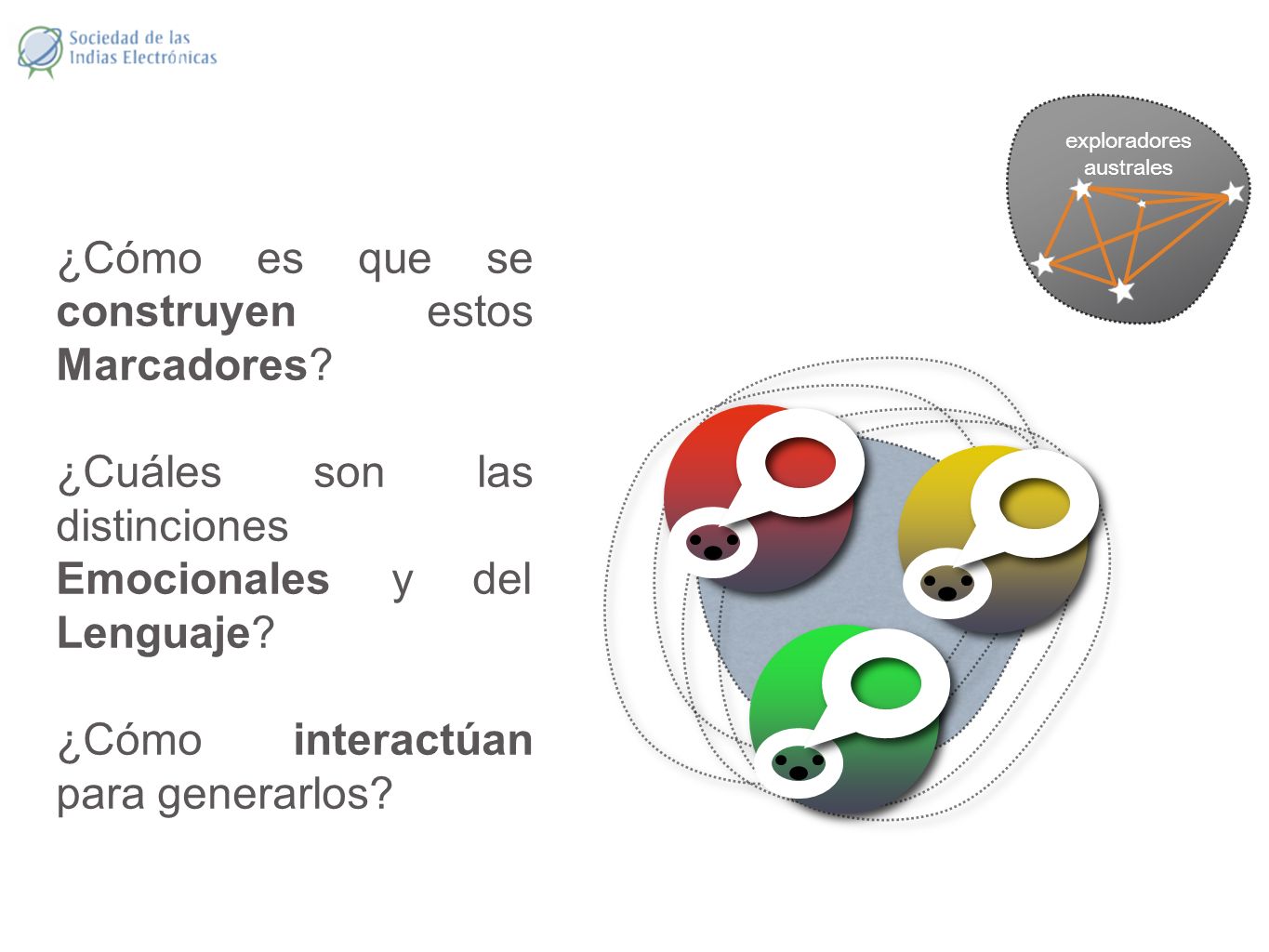 Sociedad de las Indias Electrónicas

exploradores australes

¿Cómo es que se construyen estos Marcadores?

¿Cuáles son las distinciones Emocionales y del Lenguaje?

¿Cómo interactúan para generarlos?